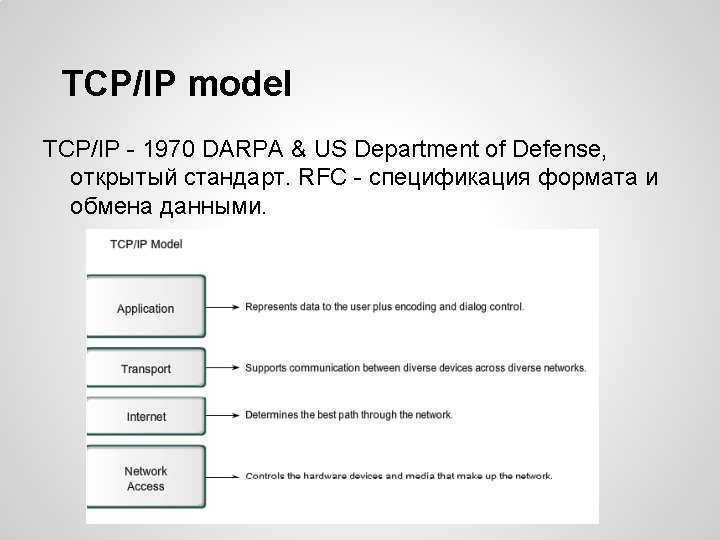 TCP/IP model

TCP/IP - 1970 DARPA & US Department of Defense, открытый стандарт. RFC - спецификация формата и обмена данными.

TCP/IP Model

Application
Represents data to the user plus encoding and dialog control.

Transport
Supports communication between diverse devices across diverse networks.

Internet
Determines the best path through the network.

Network Access
Controls the hardware devices and media that make up the network.